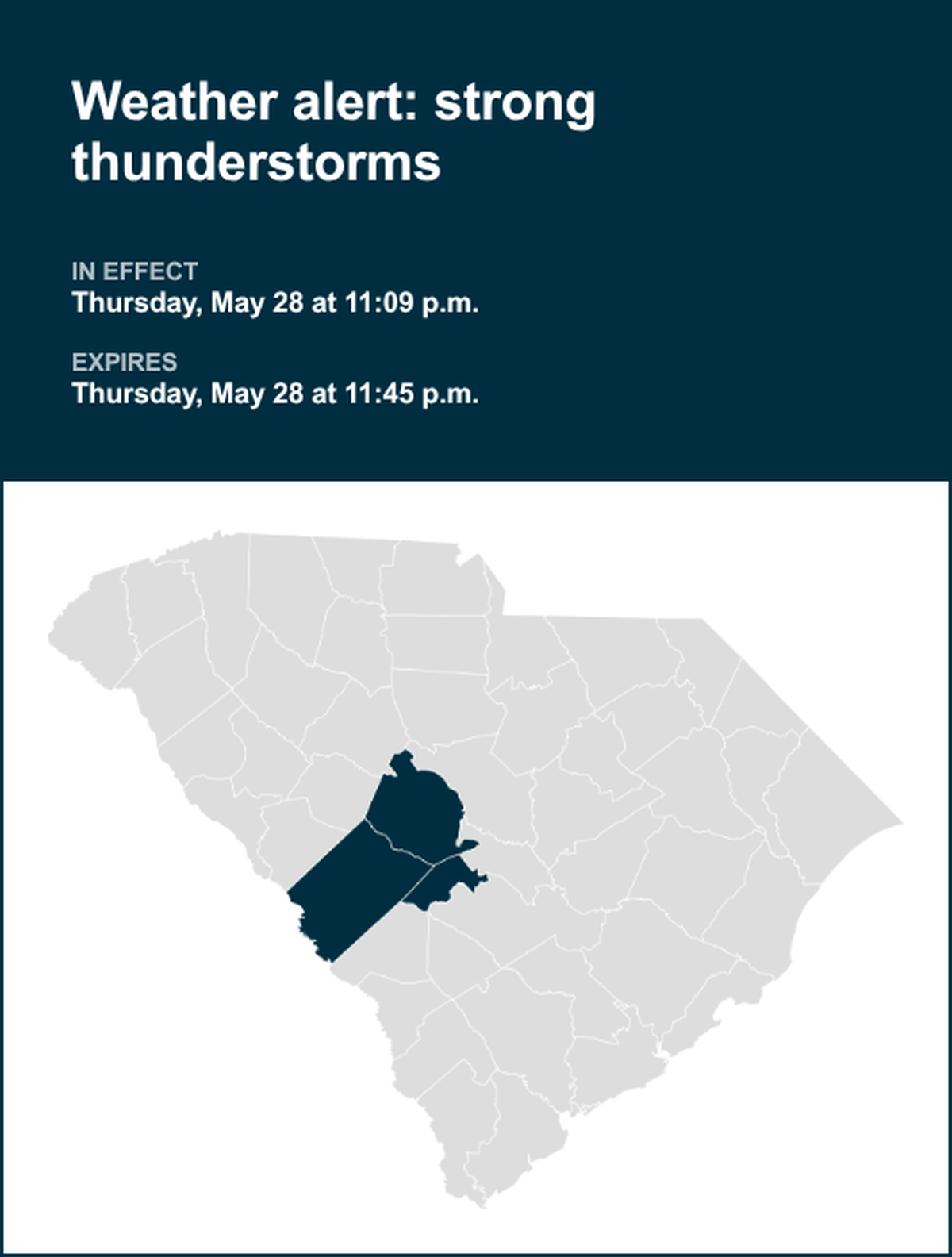 Weather alert: strong thunderstorms

IN EFFECT
Thursday, May 28 at 11:09 p.m.

EXPIRES
Thursday, May 28 at 11:45 p.m.